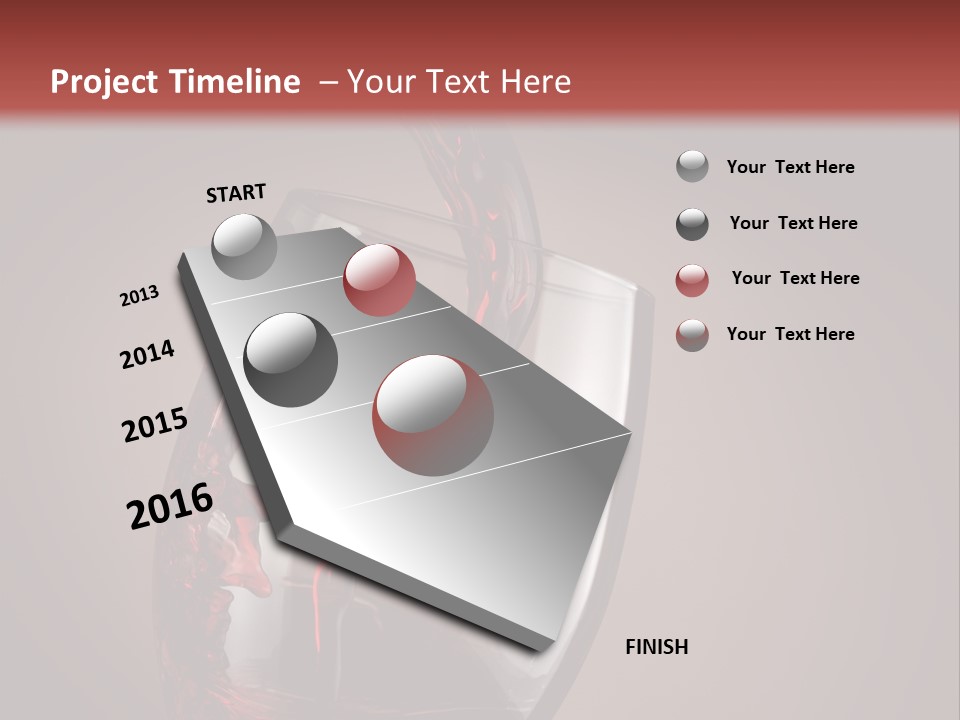 Project Timeline – Your Text Here

START

2013

2014

2015

2016

FINISH

Your Text Here

Your Text Here

Your Text Here

Your Text Here